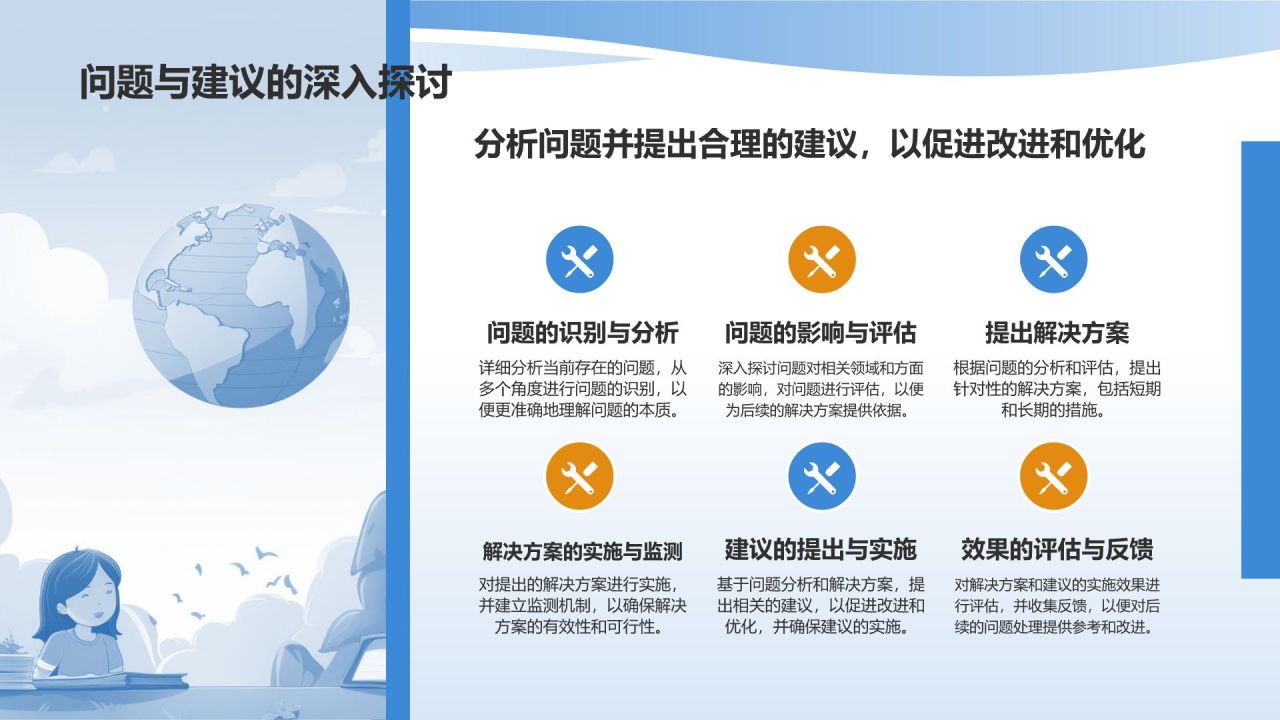 问题与建议的深入探讨

分析问题并提出合理的建议，以促进改进和优化

问题的识别与分析

详细分析当前存在的问题，从多个角度进行问题的识别，以便更准确地理解问题的本质。

问题的影响与评估

深入探讨问题对相关领域和方面的影响，对问题进行评估，以便为后续的解决方案提供依据。

提出解决方案

根据问题的分析和评估，提出针对性的解决方案，包括短期和长期的措施。

解决方案的实施与监测

对提出的解决方案进行实施，并建立监测机制，以确保解决方案的有效性和可行性。

建议的提出与实施

基于问题分析和解决方案，提出相关的建议，以促进改进和优化，并确保建议的实施。

效果的评估与反馈

对解决方案和建议的实施效果进行评估，并收集反馈，以便对后续的问题处理提供参考和改进。